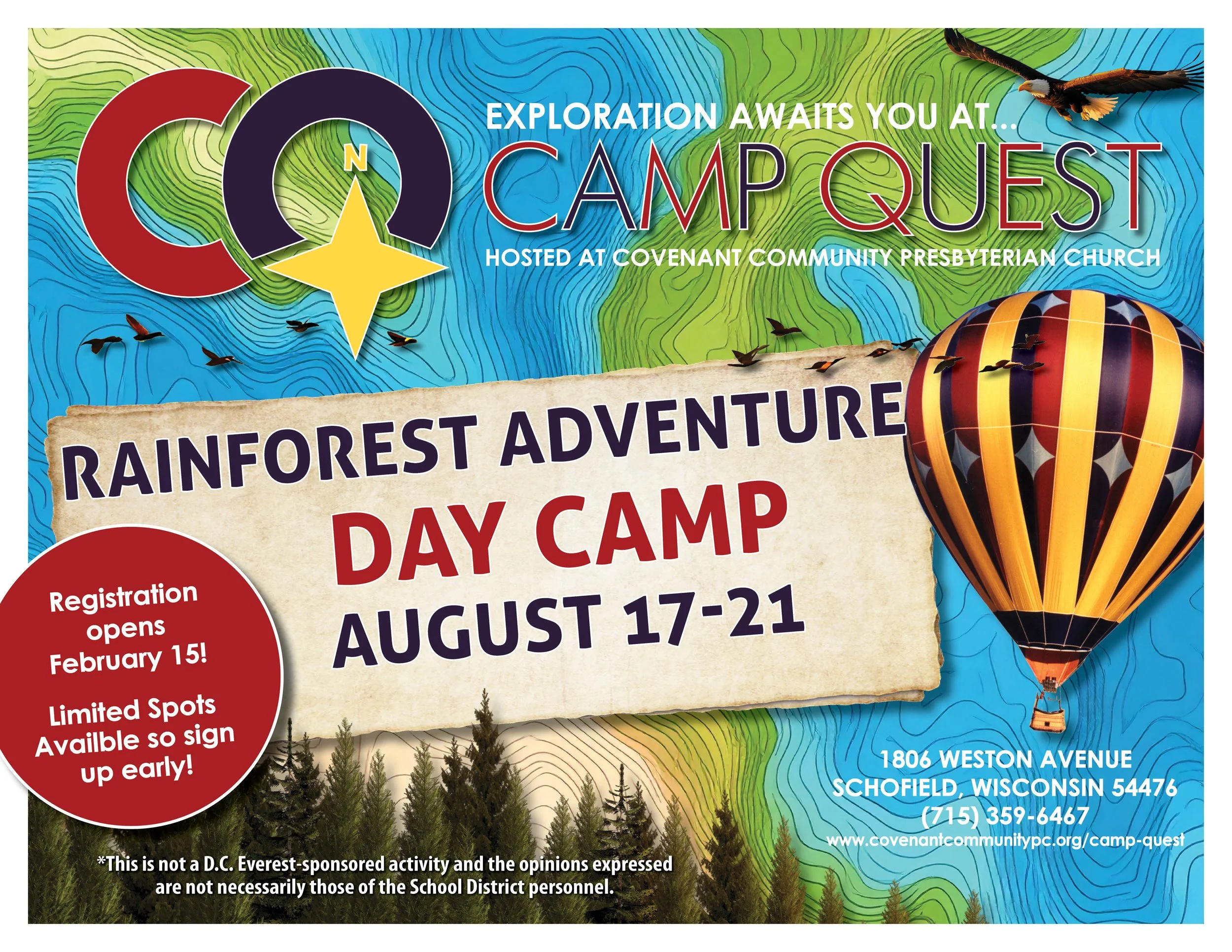 CQ
N

EXPLORATION AWAITS YOU AT...
CAMP QUEST
HOSTED AT COVENANT COMMUNITY PRESBYTERIAN CHURCH

RAINFOREST ADVENTURE
DAY CAMP
AUGUST 17-21

Registration opens February 15!

Limited Spots Availble so sign up early!

1806 WESTON AVENUE
SCHOFIELD, WISCONSIN 54476
(715) 359-6467
www.covenantcommunitypc.org/camp-quest

*This is not a D.C. Everest-sponsored activity and the opinions expressed are not necessarily those of the School District personnel.